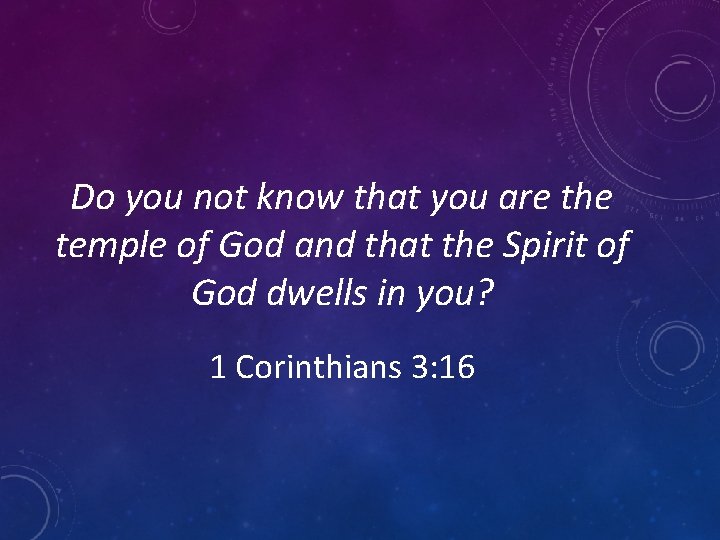 Do you not know that you are the temple of God and that the Spirit of God dwells in you?

1 Corinthians 3:16